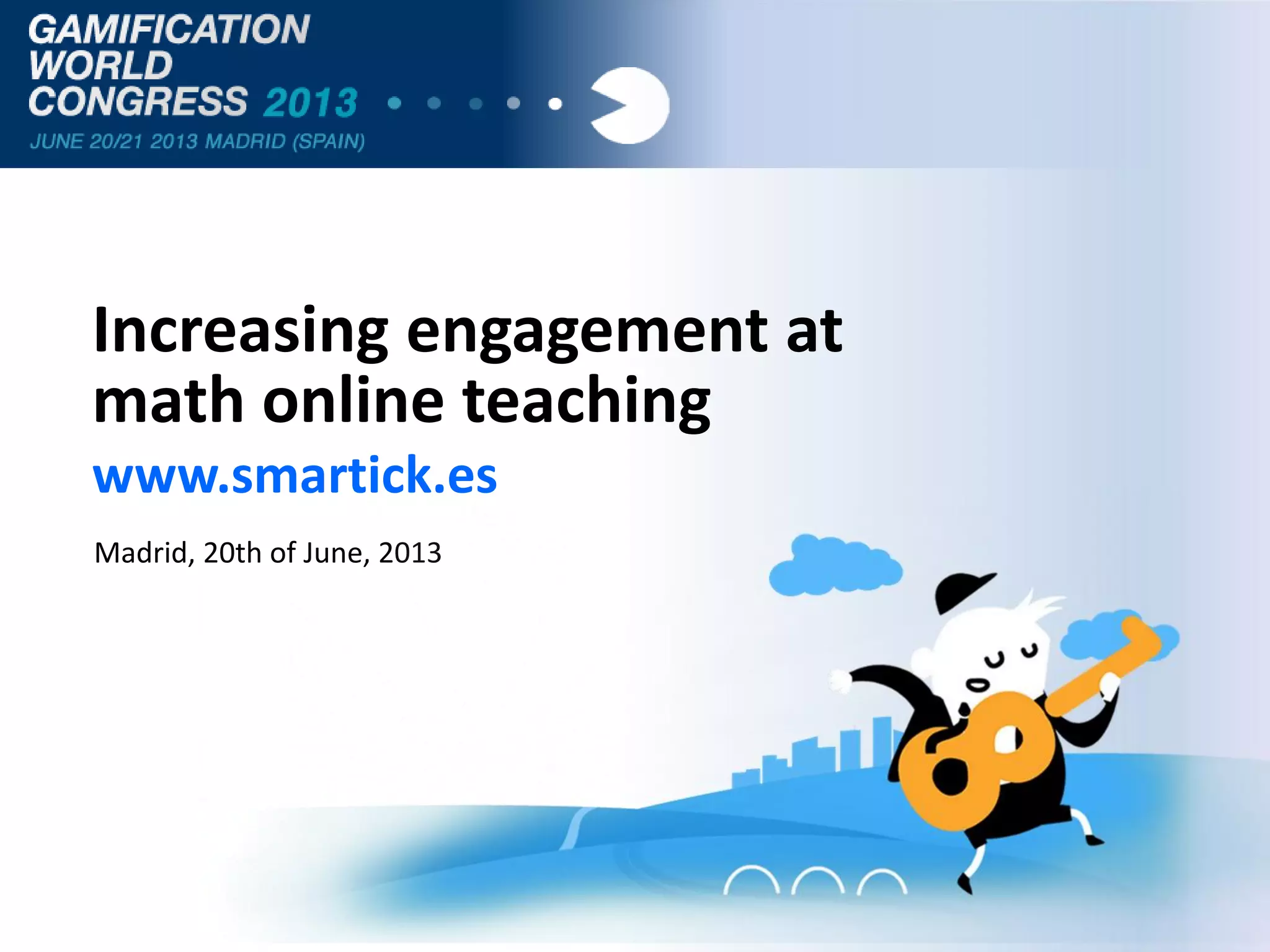 GAMIFICATION WORLD CONGRESS 2013
JUNE 20/21 2013 MADRID (SPAIN)

Increasing engagement at math online teaching

www.smartick.es

Madrid, 20th of June, 2013